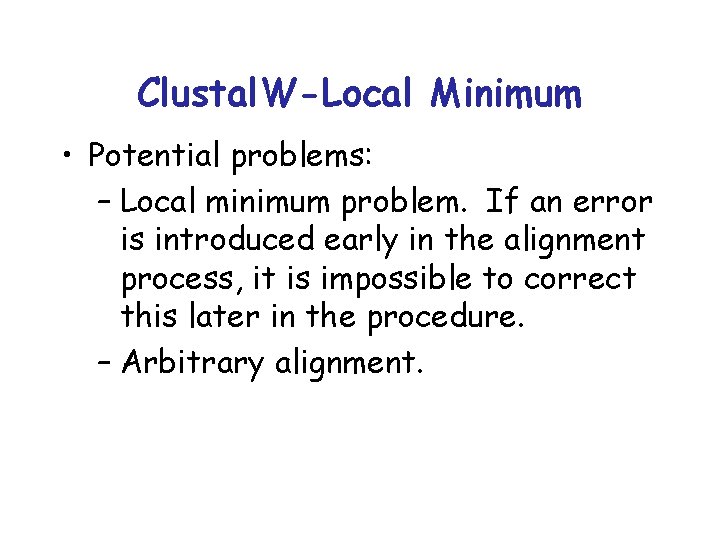 ClustalW-Local Minimum

• Potential problems:

– Local minimum problem. If an error is introduced early in the alignment process, it is impossible to correct this later in the procedure.

– Arbitrary alignment.